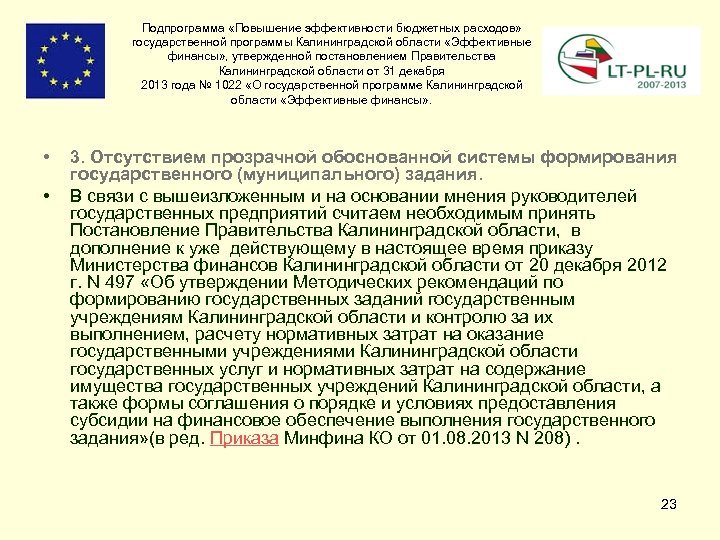 Подпрограмма «Повышение эффективности бюджетных расходов» государственной программы Калининградской области «Эффективные финансы», утвержденной постановлением Правительства Калининградской области от 31 декабря 2013 года № 1022 «О государственной программе Калининградской области «Эффективные финансы».

LT-PL-RU
2007-2013

• 3. Отсутствием прозрачной обоснованной системы формирования государственного (муниципального) задания.
• В связи с вышеизложенным и на основании мнения руководителей государственных предприятий считаем необходимым принять Постановление Правительства Калининградской области, в дополнение к уже действующему в настоящее время приказу Министерства финансов Калининградской области от 20 декабря 2012 г. N 497 «Об утверждении Методических рекомендаций по формированию государственных заданий государственным учреждениям Калининградской области и контролю за их выполнением, расчету нормативных затрат на оказание государственными учреждениями Калининградской области государственных услуг и нормативных затрат на содержание имущества государственных учреждений Калининградской области, а также формы соглашения о порядке и условиях предоставления субсидии на финансовое обеспечение выполнения государственного задания»(в ред. Приказа Минфина КО от 01.08.2013 N 208) .

23